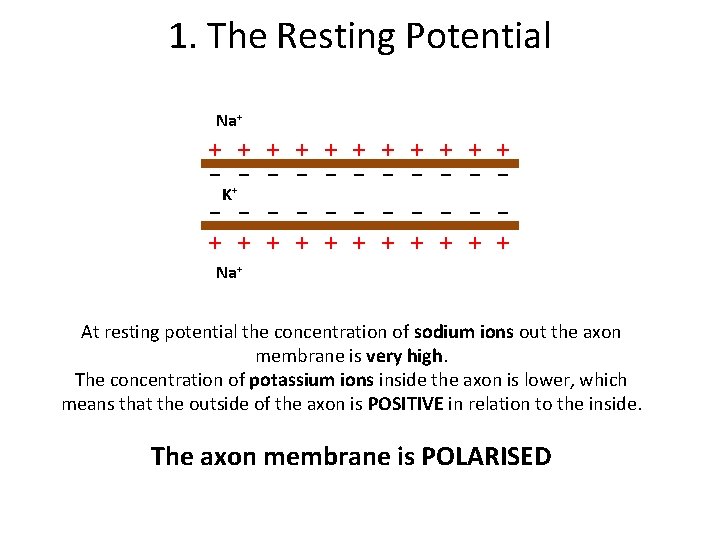 1. The Resting Potential

$Na^+$

+ + + + + + + + + + +

– – – – – – – – – – –

$K^+$

– – – – – – – – – – –

+ + + + + + + + + + +

$Na^+$

At resting potential the concentration of sodium ions out the axon membrane is very high.
The concentration of potassium ions inside the axon is lower, which means that the outside of the axon is POSITIVE in relation to the inside.

The axon membrane is POLARISED